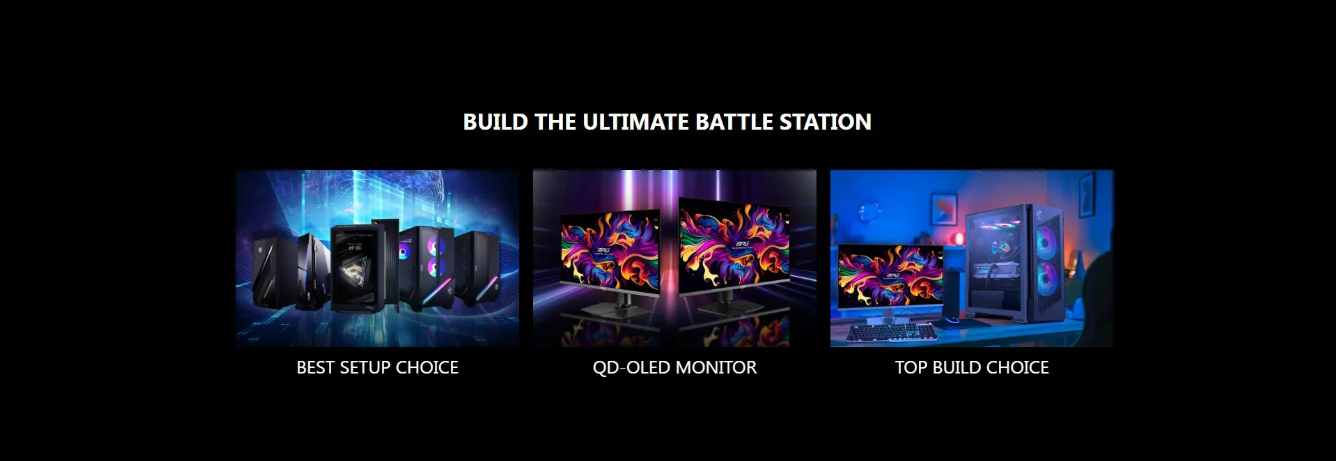 BUILD THE ULTIMATE BATTLE STATION

BEST SETUP CHOICE

QD-OLED MONITOR

TOP BUILD CHOICE